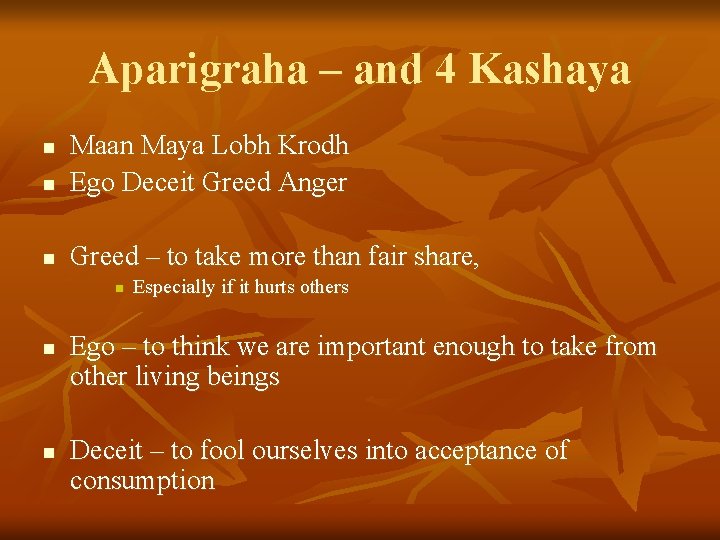 Aparigraha – and 4 Kashaya

- Maan Maya Lobh Krodh
- Ego Deceit Greed Anger

- Greed – to take more than fair share,
  - Especially if it hurts others

- Ego – to think we are important enough to take from other living beings

- Deceit – to fool ourselves into acceptance of consumption